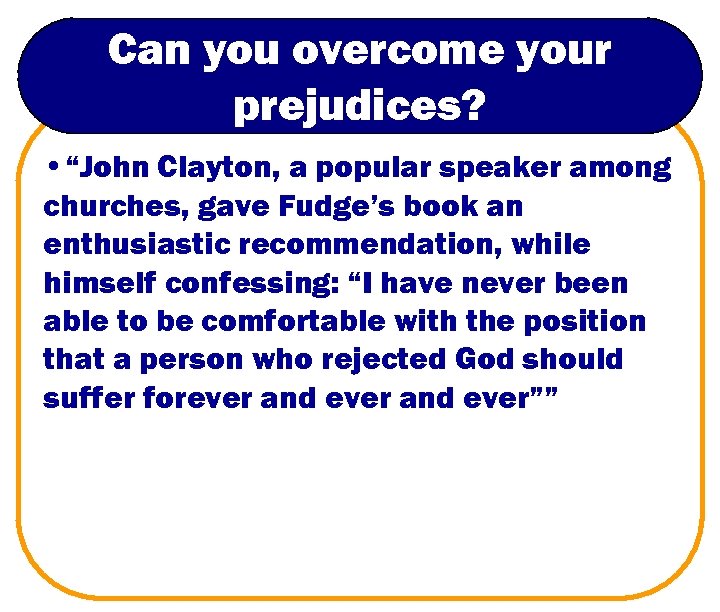 Can you overcome your prejudices?

• “John Clayton, a popular speaker among churches, gave Fudge’s book an enthusiastic recommendation, while himself confessing: “I have never been able to be comfortable with the position that a person who rejected God should suffer forever and ever and ever””